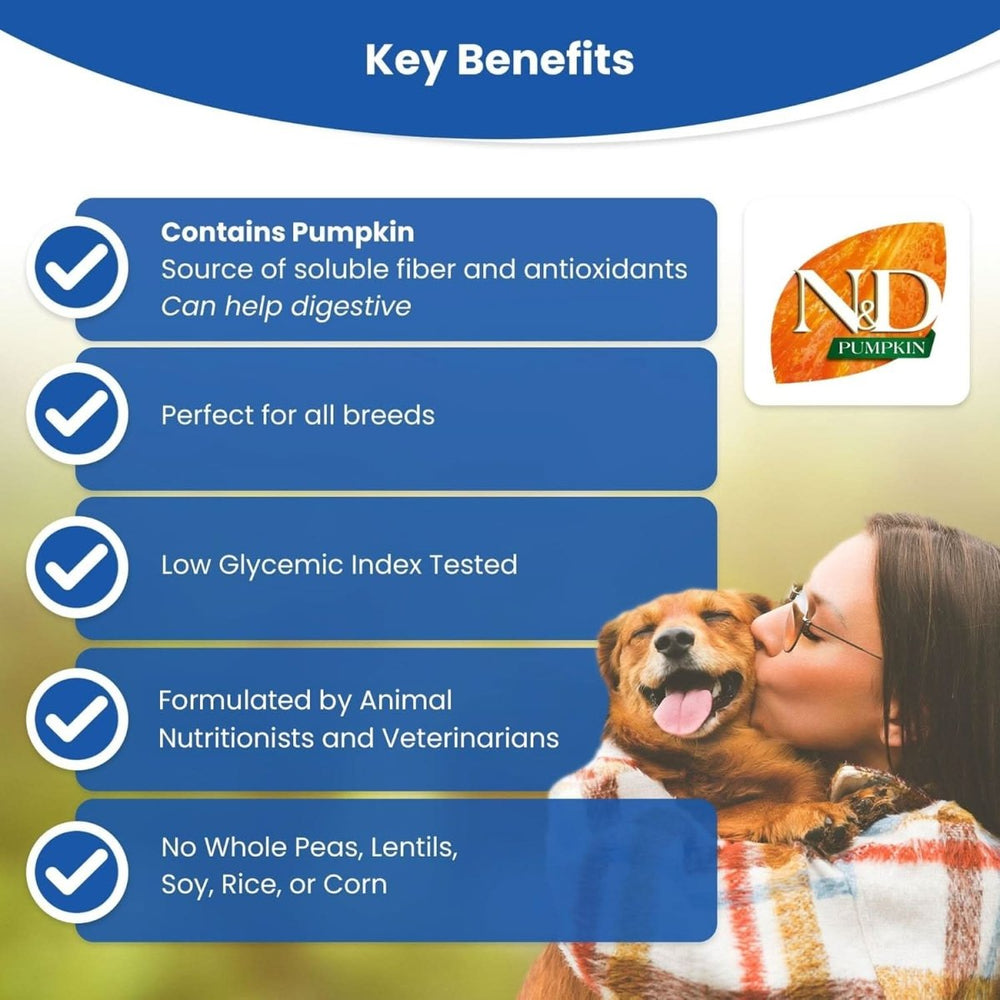 Key Benefits

Contains Pumpkin
Source of soluble fiber and antioxidants
Can help digestive

N&D
PUMPKIN

Perfect for all breeds

Low Glycemic Index Tested

Formulated by Animal Nutritionists and Veterinarians

No Whole Peas, Lentils, Soy, Rice, or Corn